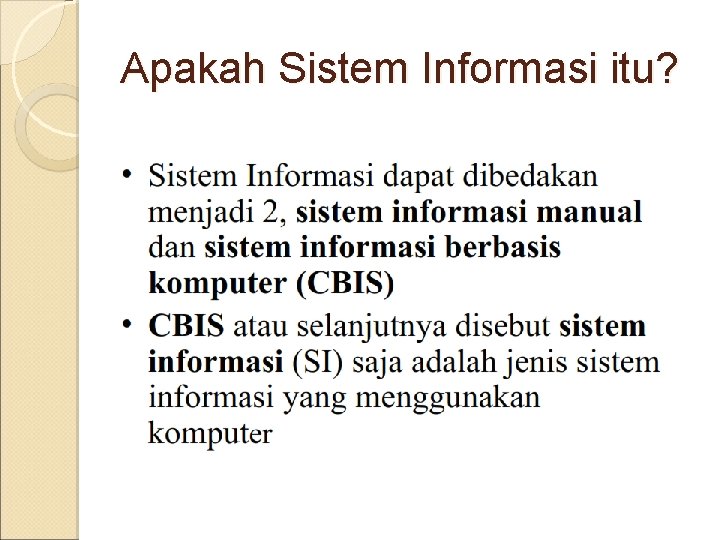 Apakah Sistem Informasi itu?

• Sistem Informasi dapat dibedakan menjadi 2, sistem informasi manual dan sistem informasi berbasis komputer (CBIS)
• CBIS atau selanjutnya disebut sistem informasi (SI) saja adalah jenis sistem informasi yang menggunakan komputer